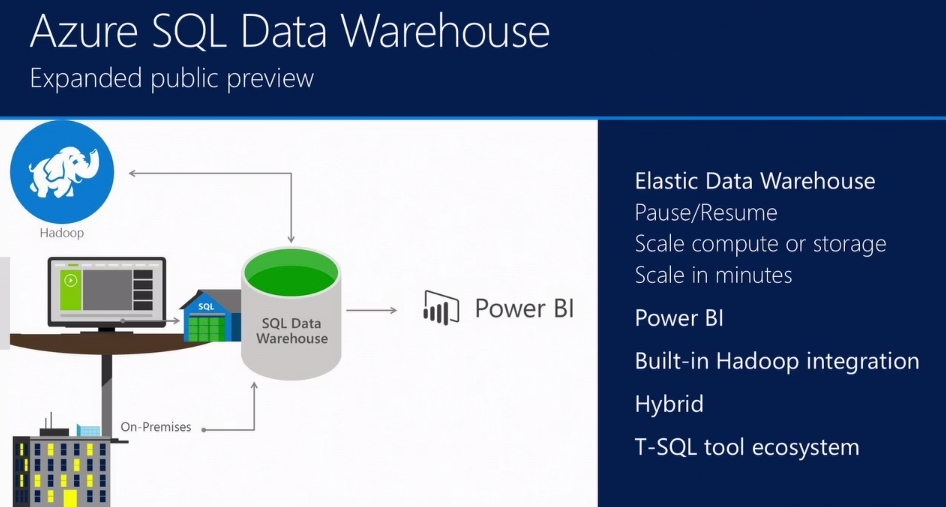 Azure SQL Data Warehouse
Expanded public preview

Hadoop

SQL

SQL Data Warehouse

Power BI

On-Premises

Elastic Data Warehouse
Pause/Resume
Scale compute or storage
Scale in minutes

Power BI

Built-in Hadoop integration

Hybrid

T-SQL tool ecosystem